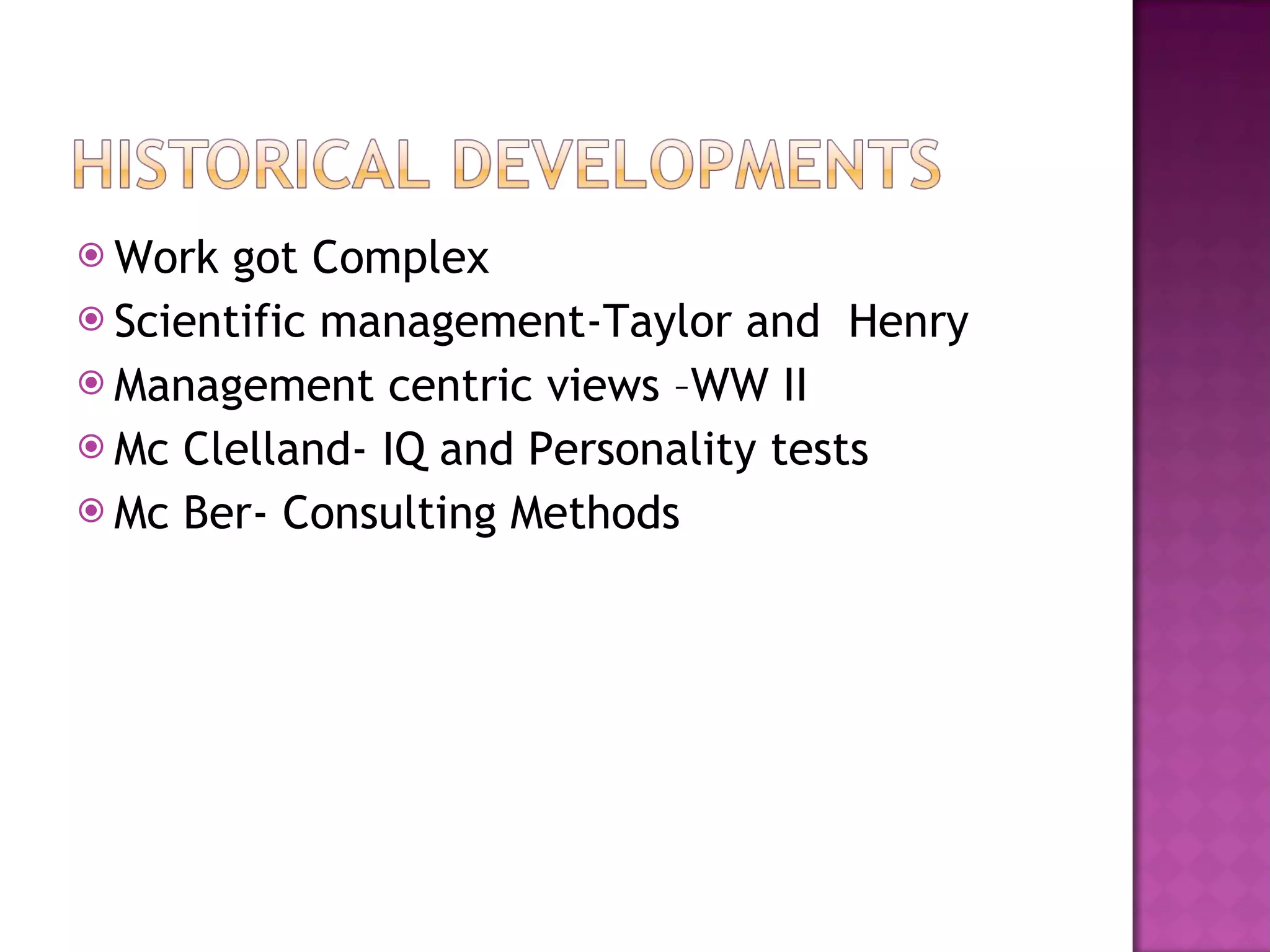 HISTORICAL DEVELOPMENTS

Work got Complex

Scientific management-Taylor and  Henry

Management centric views –WW II

Mc Clelland- IQ and Personality tests

Mc Ber- Consulting Methods